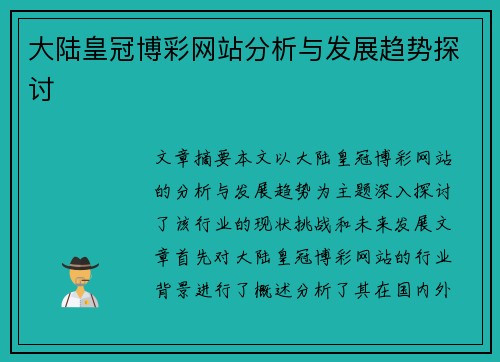 大陆皇冠博彩网站分析与发展趋势探讨

文章摘要本文以大陆皇冠博彩网站的分析与发展趋势为主题深入探讨了该行业的现状挑战和未来发展文章首先对大陆皇冠博彩网站的行业背景进行了概述分析了其在国内外